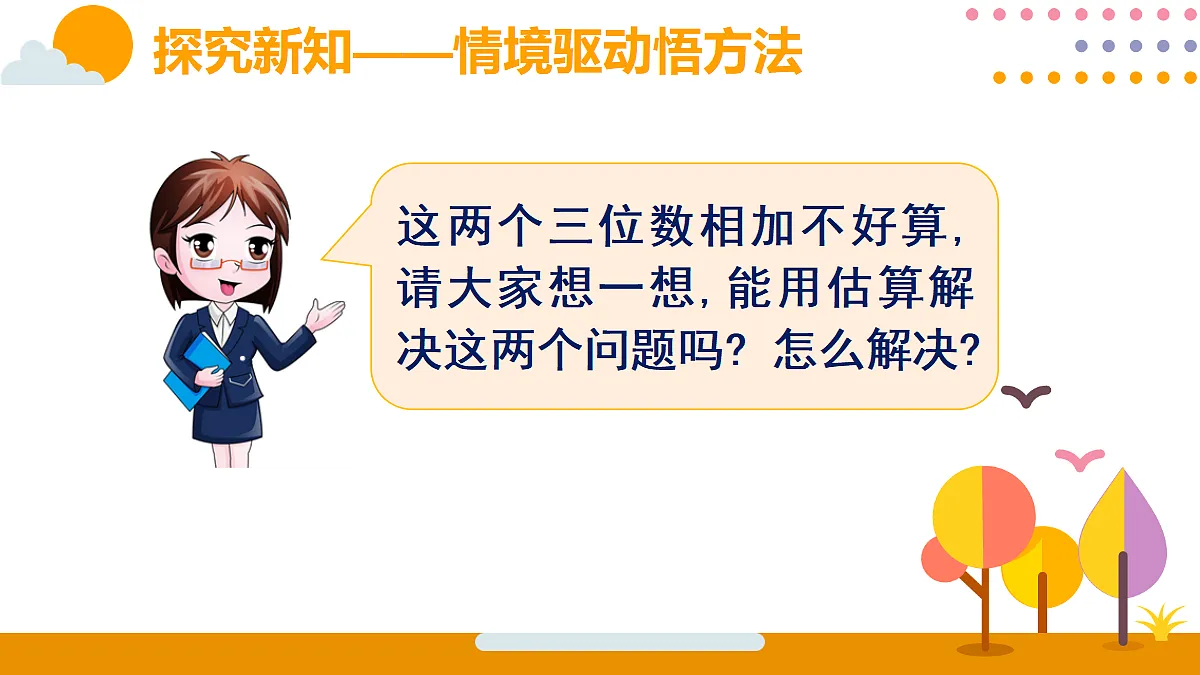 探究新知——情境驱动悟方法

这两个三位数相加不好算，请大家想一想，能用估算解决这两个问题吗？怎么解决？